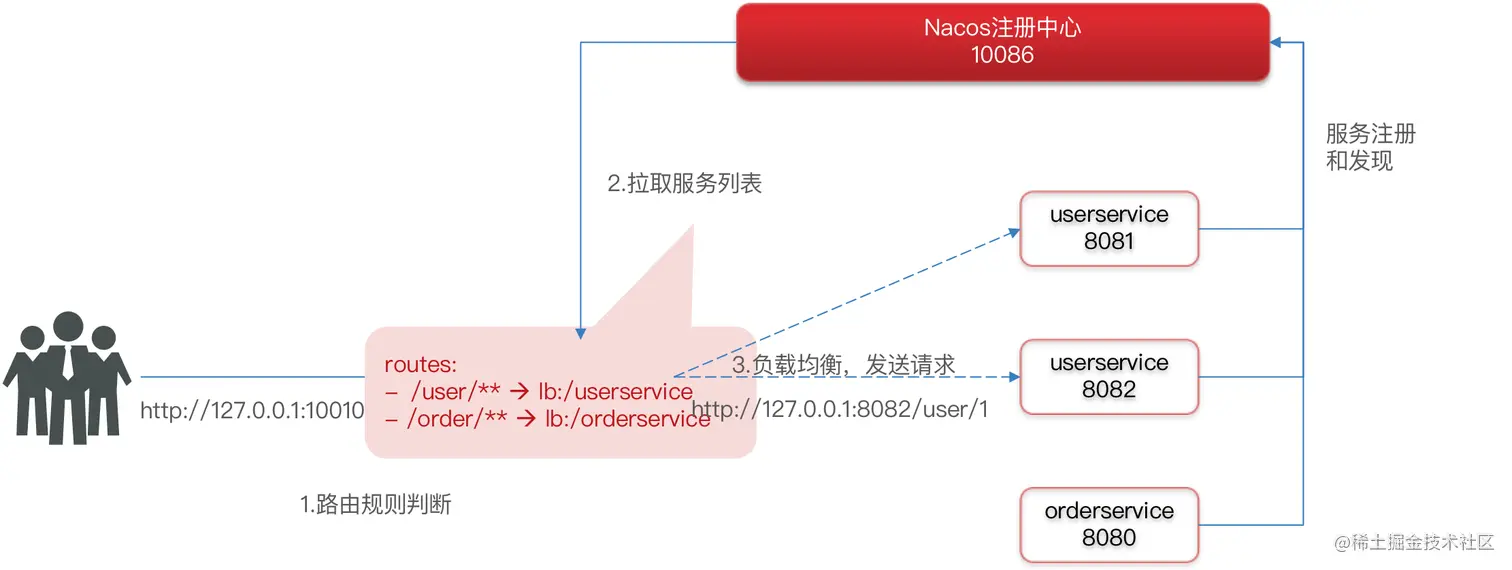 Nacos注册中心
10086

服务注册
和发现

2.拉取服务列表

userservice
8081

routes:
– /user/** → lb:/userservice
– /order/** → lb:/orderservice

3.负载均衡，发送请求

userservice
8082

http://127.0.0.1:10010

http://127.0.0.1:8082/user/1

1.路由规则判断

orderservice
8080

@稀土掘金技术社区